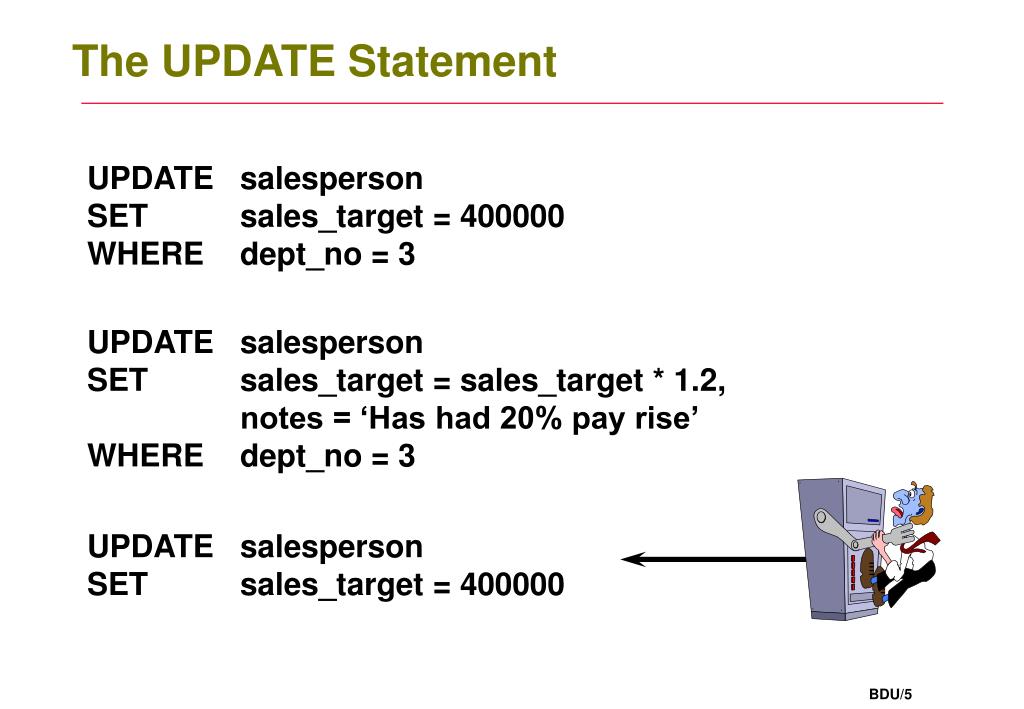 The UPDATE Statement

UPDATE salesperson
SET sales_target = 400000
WHERE dept_no = 3

UPDATE salesperson
SET sales_target = sales_target * 1.2,
notes = ‘Has had 20% pay rise’
WHERE dept_no = 3

UPDATE salesperson
SET sales_target = 400000

BDU/5